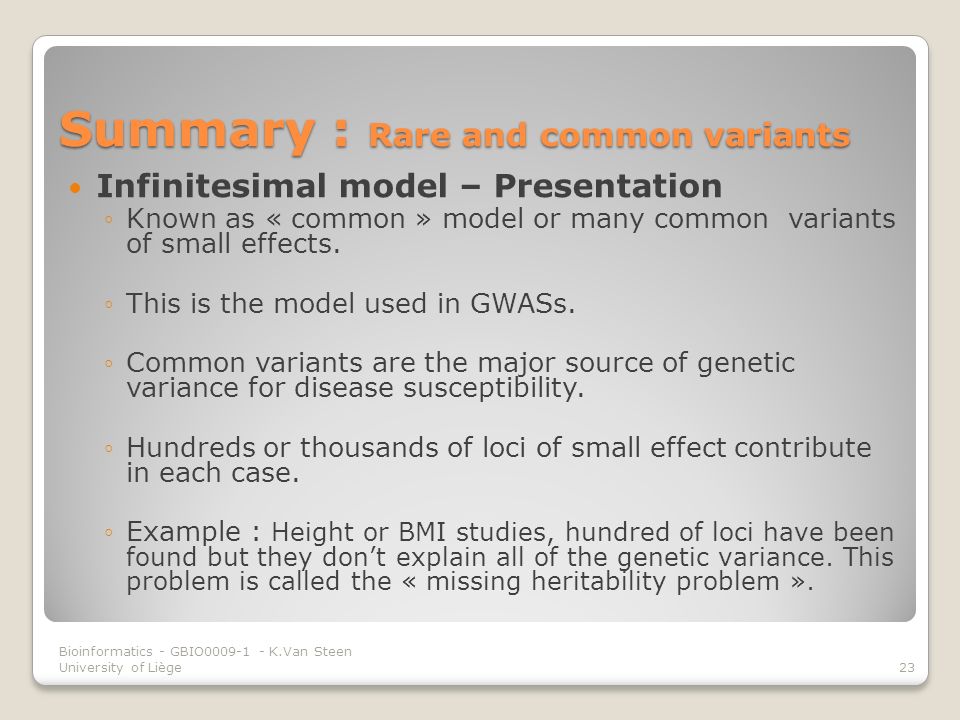 Summary : Rare and common variants

• Infinitesimal model – Presentation
◦ Known as « common » model or many common variants of small effects.

◦ This is the model used in GWASs.

◦ Common variants are the major source of genetic variance for disease susceptibility.

◦ Hundreds or thousands of loci of small effect contribute in each case.

◦ Example : Height or BMI studies, hundred of loci have been found but they don't explain all of the genetic variance. This problem is called the « missing heritability problem ».

Bioinformatics - GBIO0009-1 - K.Van Steen
University of Liège

23